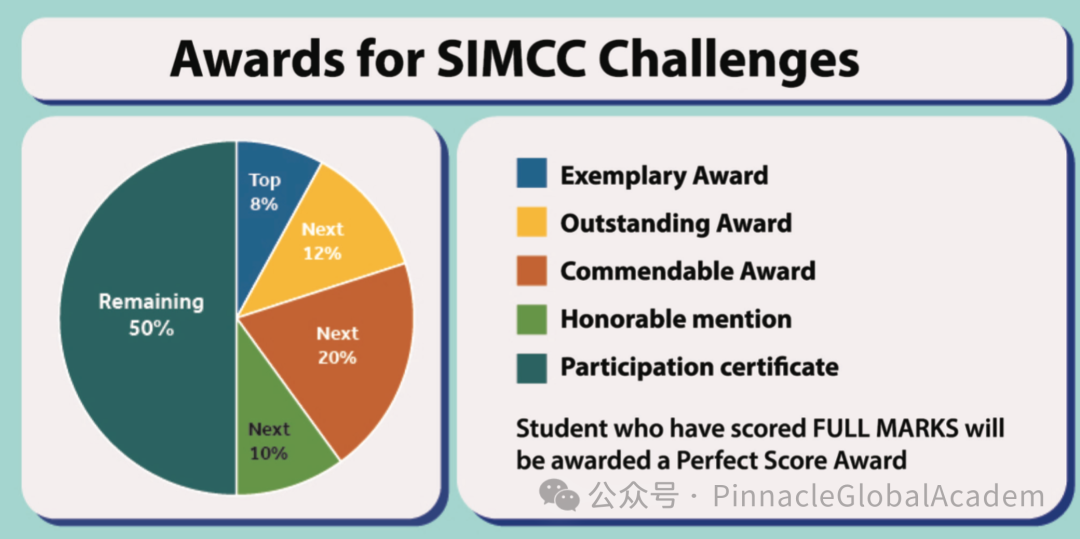 Awards for SIMCC Challenges

Top 8%

Next 12%

Next 20%

Next 10%

Remaining 50%

Exemplary Award

Outstanding Award

Commendable Award

Honorable mention

Participation certificate

Student who have scored FULL MARKS will be awarded a Perfect Score Award

公众号 · PinnacleGlobalAcadem